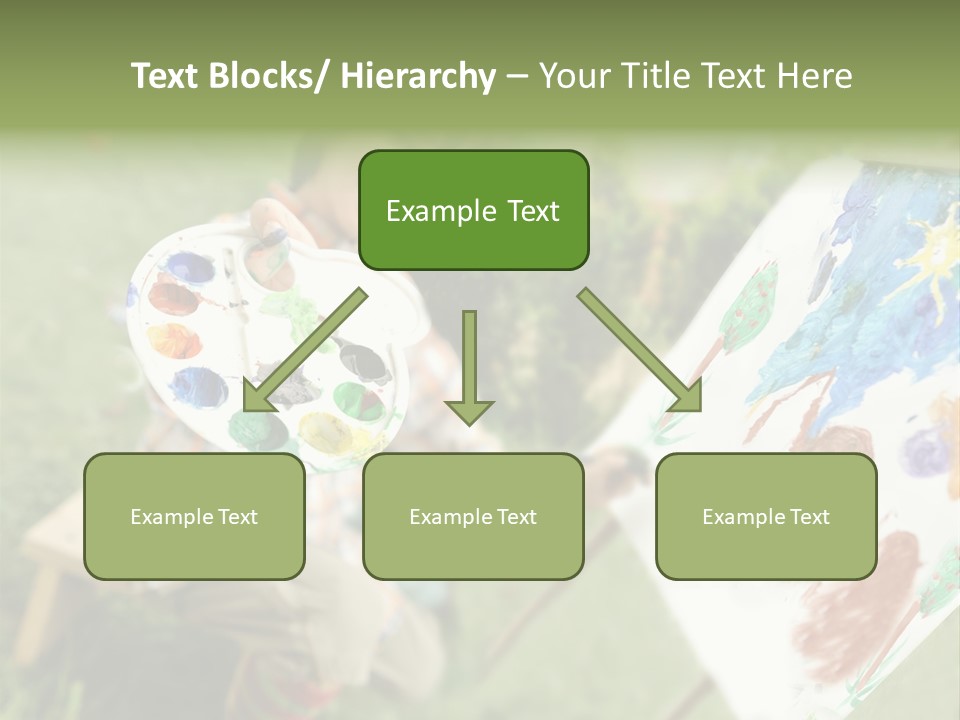 Text Blocks/ Hierarchy – Your Title Text Here

Example Text

Example Text

Example Text

Example Text